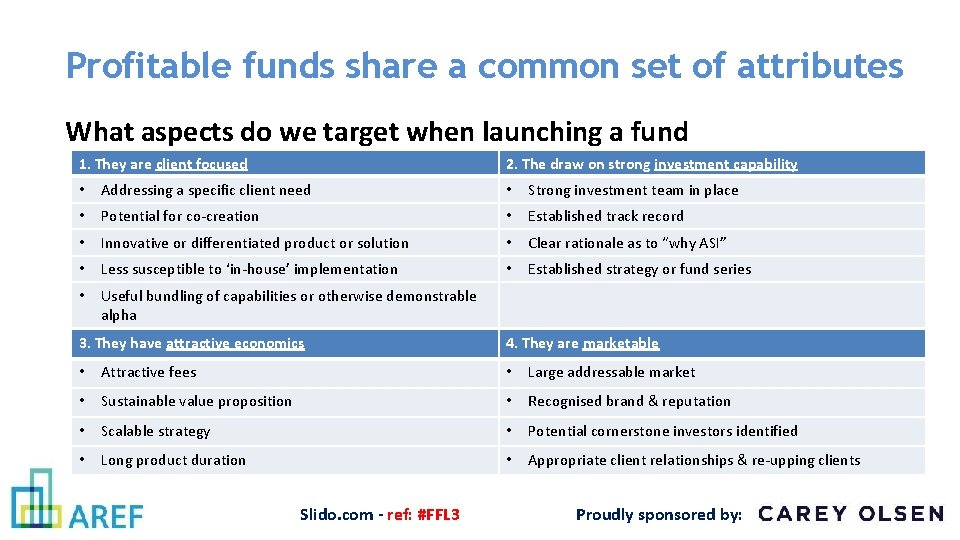 Profitable funds share a common set of attributes

What aspects do we target when launching a fund

| 1. They are client focused | 2. The draw on strong investment capability |
|---|---|
| • Addressing a specific client need | • Strong investment team in place |
| • Potential for co-creation | • Established track record |
| • Innovative or differentiated product or solution | • Clear rationale as to "why ASI" |
| • Less susceptible to 'in-house' implementation | • Established strategy or fund series |
| • Useful bundling of capabilities or otherwise demonstrable alpha | |
| 3. They have attractive economics | 4. They are marketable |
| • Attractive fees | • Large addressable market |
| • Sustainable value proposition | • Recognised brand & reputation |
| • Scalable strategy | • Potential cornerstone investors identified |
| • Long product duration | • Appropriate client relationships & re-upping clients |

AREF

Slido.com - ref: #FFL3

Proudly sponsored by: CAREY OLSEN